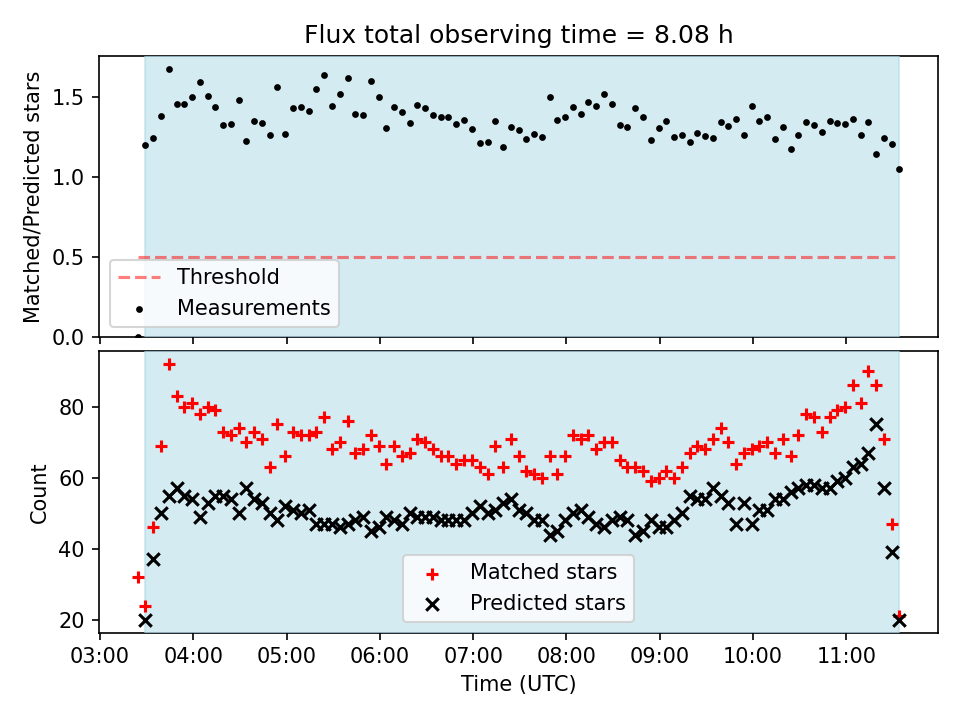 Flux total observing time = 8.08 h

Matched/Predicted stars

1.5
1.0
0.5
0.0

Threshold
Measurements

Count

80
60
40
20

Matched stars
Predicted stars

03:00 04:00 05:00 06:00 07:00 08:00 09:00 10:00 11:00

Time (UTC)